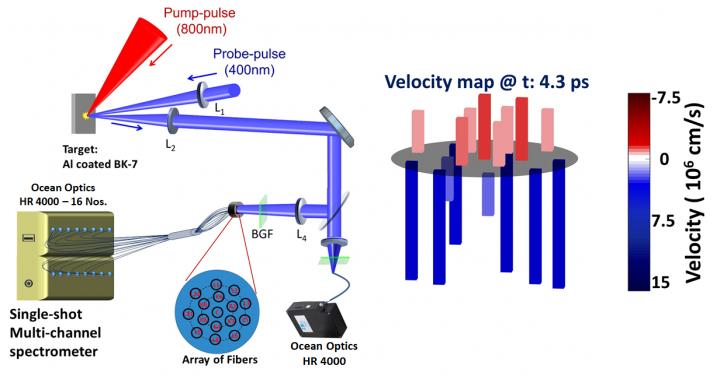 Pump-pulse
(800nm)

Probe-pulse
(400nm)

$L_1$

$L_2$

Target:
Al coated BK-7

Ocean Optics
HR 4000 – 16 Nos.

BGF

$L_4$

Single-shot
Multi-channel
spectrometer

Array of Fibers

Ocean Optics
HR 4000

Velocity map @ t: 4.3 ps

-7.5

0

7.5

15

Velocity ( $10^6$ cm/s)